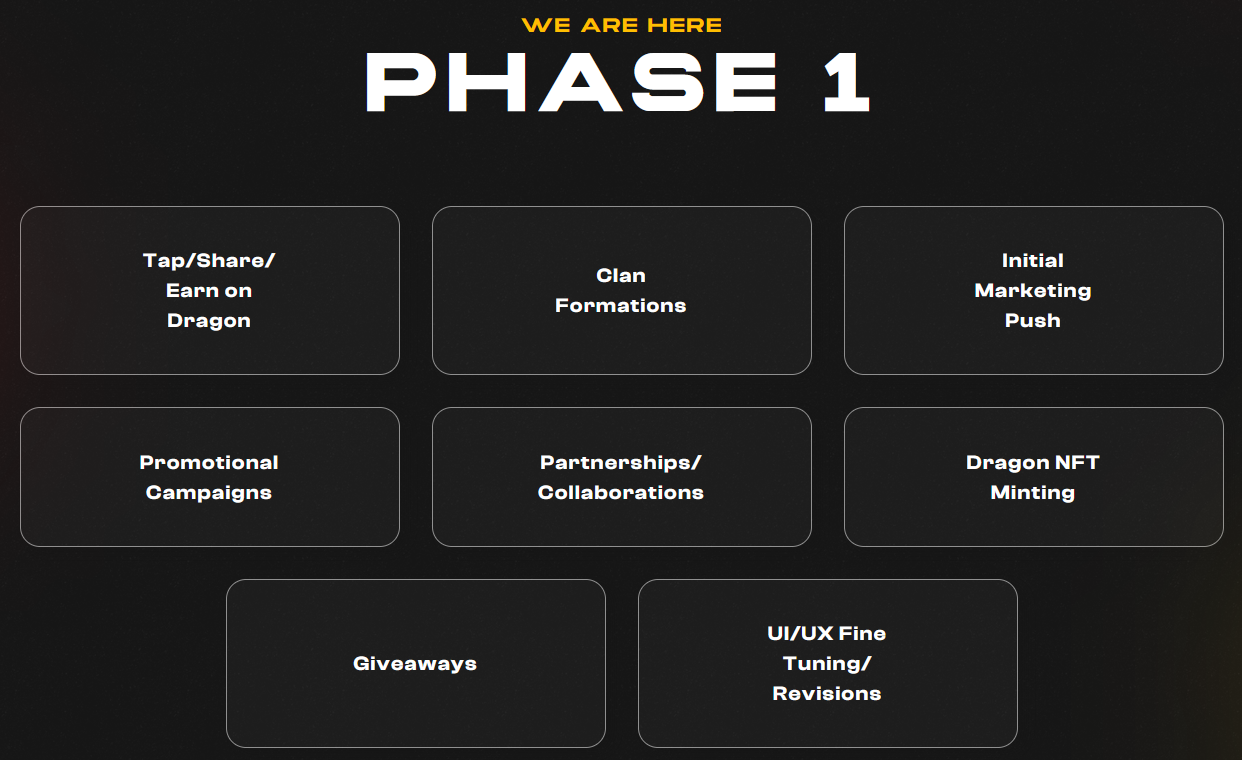 WE ARE HERE

PHASE 1

Tap/Share/ Earn on Dragon

Clan Formations

Initial Marketing Push

Promotional Campaigns

Partnerships/ Collaborations

Dragon NFT Minting

Giveaways

UI/UX Fine Tuning/ Revisions